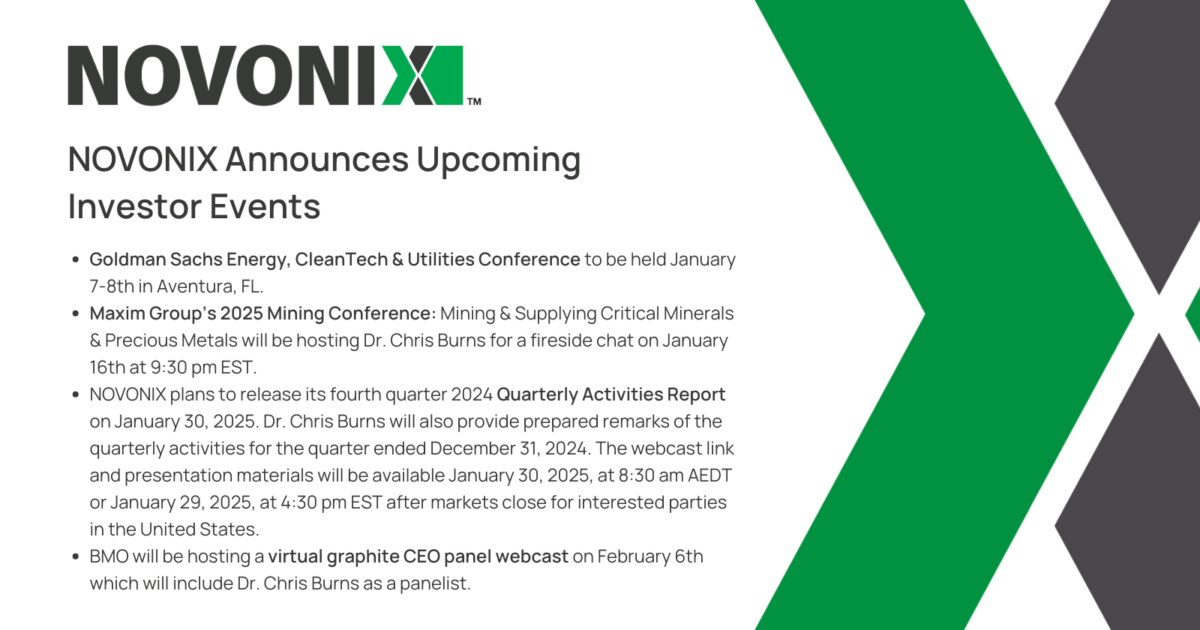 NOVONIX™

NOVONIX Announces Upcoming Investor Events

- Goldman Sachs Energy, CleanTech & Utilities Conference to be held January 7-8th in Aventura, FL.
- Maxim Group's 2025 Mining Conference: Mining & Supplying Critical Minerals & Precious Metals will be hosting Dr. Chris Burns for a fireside chat on January 16th at 9:30 pm EST.
- NOVONIX plans to release its fourth quarter 2024 Quarterly Activities Report on January 30, 2025. Dr. Chris Burns will also provide prepared remarks of the quarterly activities for the quarter ended December 31, 2024. The webcast link and presentation materials will be available January 30, 2025, at 8:30 am AEDT or January 29, 2025, at 4:30 pm EST after markets close for interested parties in the United States.
- BMO will be hosting a virtual graphite CEO panel webcast on February 6th which will include Dr. Chris Burns as a panelist.